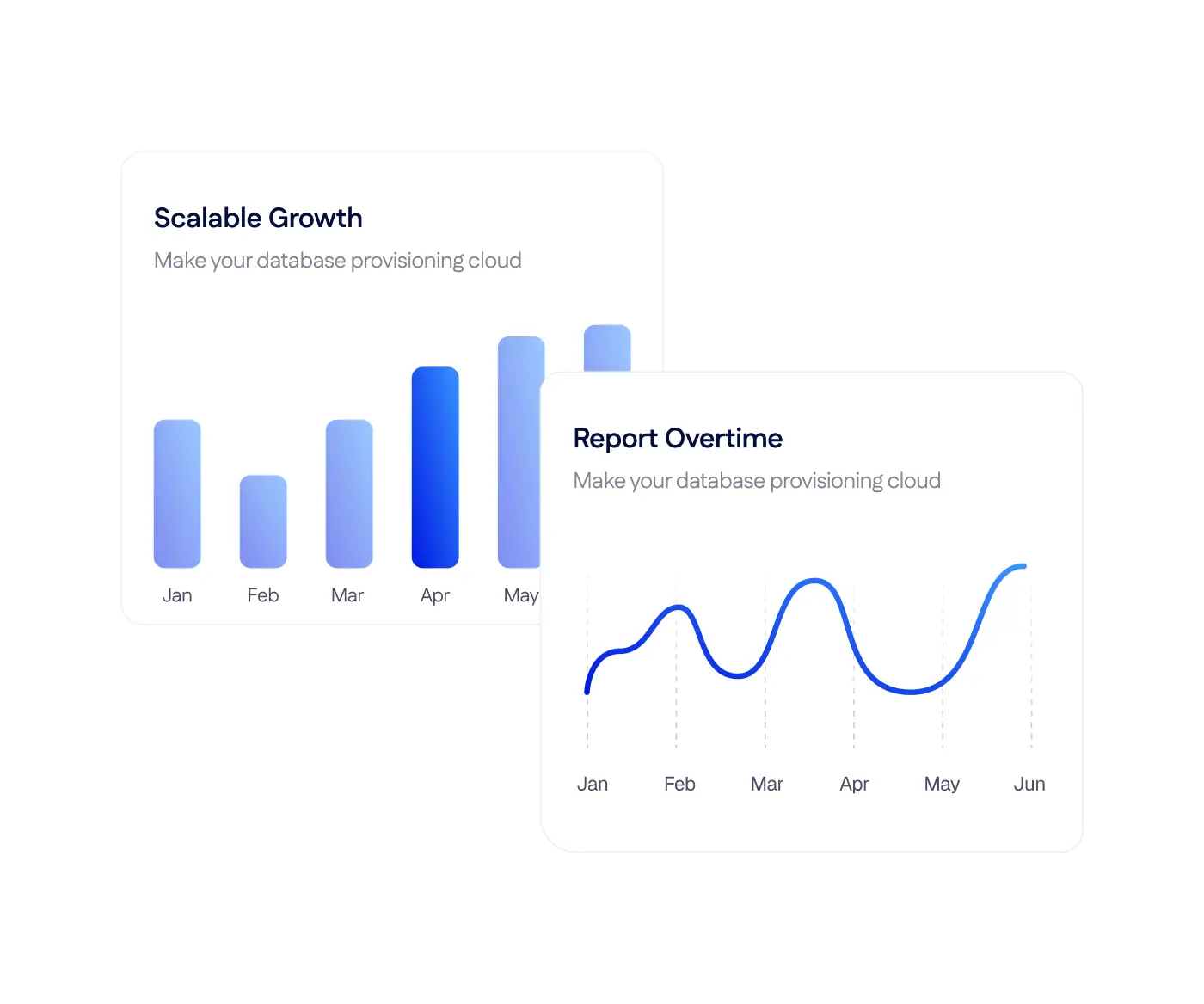 Scalable Growth

Make your database provisioning cloud

Jan Feb Mar Apr May

Report Overtime

Make your database provisioning cloud

Jan Feb Mar Apr May Jun